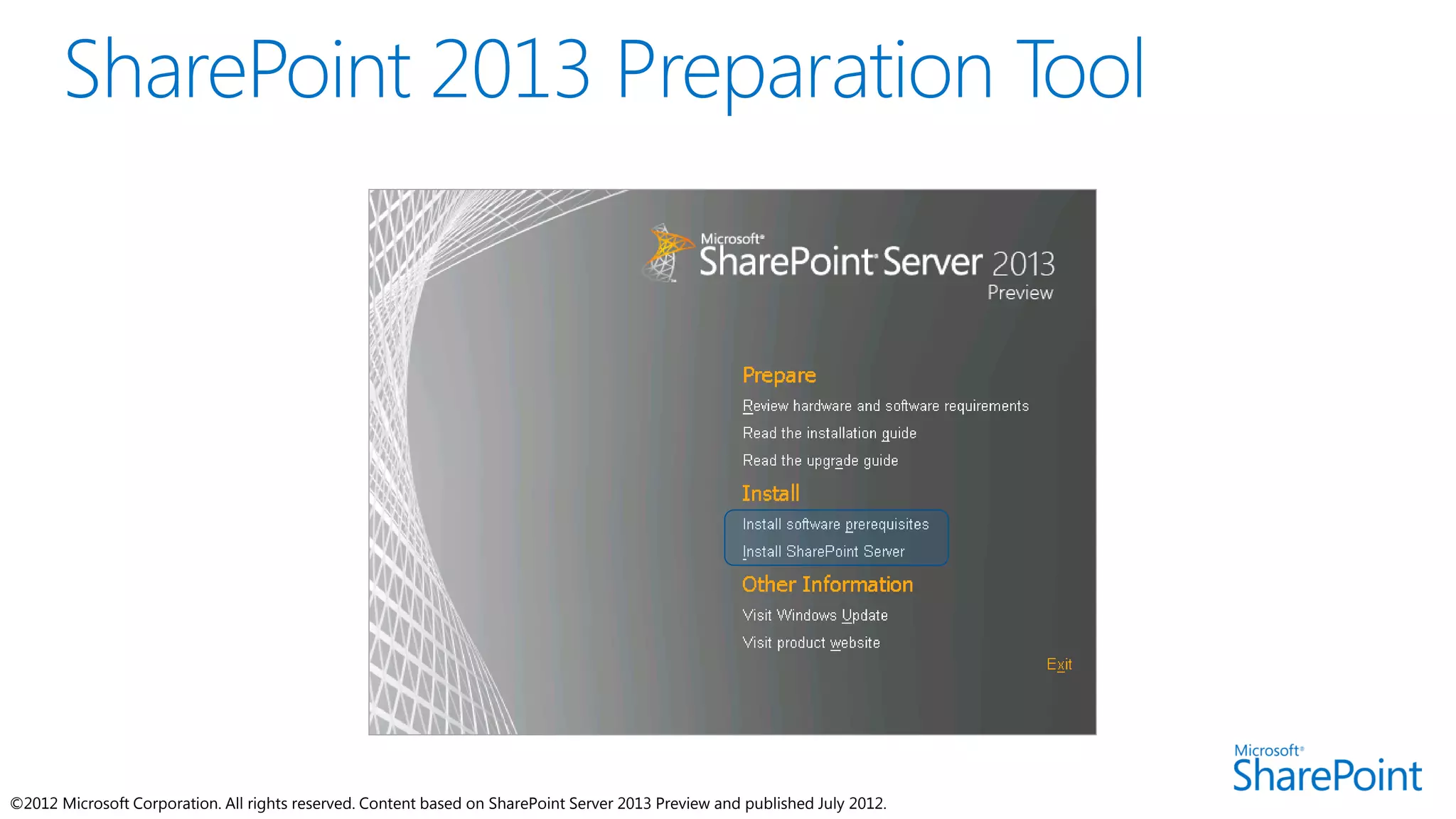 SharePoint 2013 Preparation Tool

Microsoft®
SharePoint Server 2013
Preview

Prepare
Review hardware and software requirements
Read the installation guide
Read the upgrade guide

Install
Install software prerequisites
Install SharePoint Server

Other Information
Visit Windows Update
Visit product website

Exit

Microsoft®
SharePoint

©2012 Microsoft Corporation. All rights reserved. Content based on SharePoint Server 2013 Preview and published July 2012.